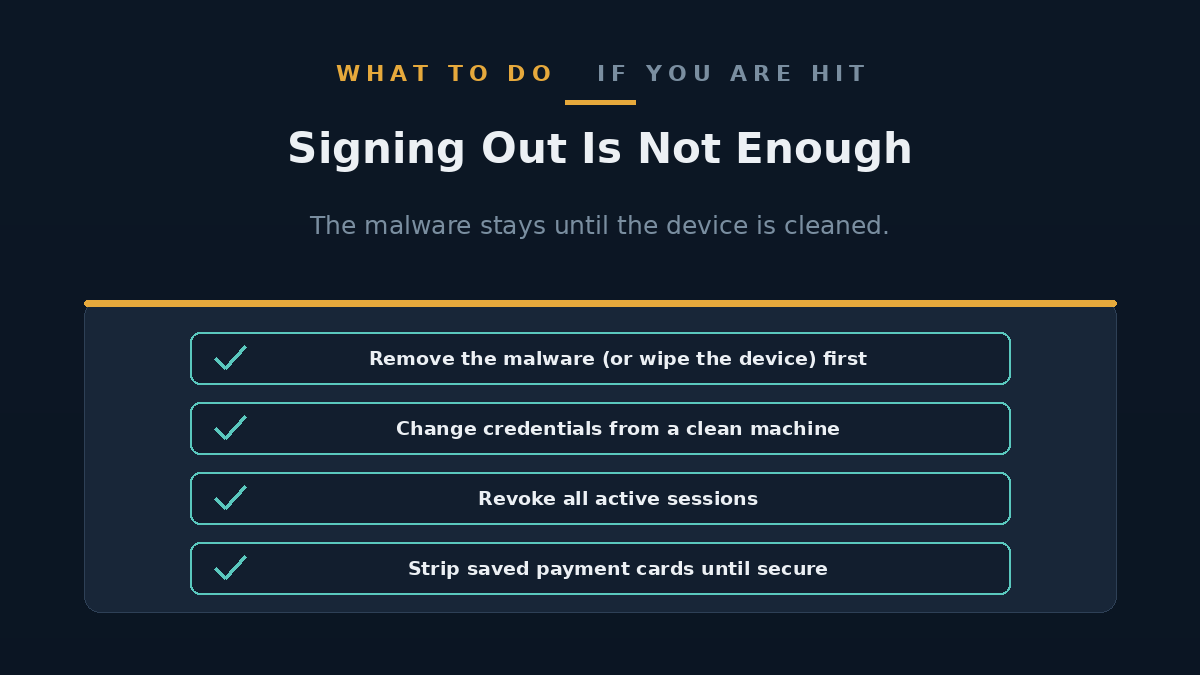 WHAT TO DO IF YOU ARE HIT

Signing Out Is Not Enough

The malware stays until the device is cleaned.

Remove the malware (or wipe the device) first

Change credentials from a clean machine

Revoke all active sessions

Strip saved payment cards until secure